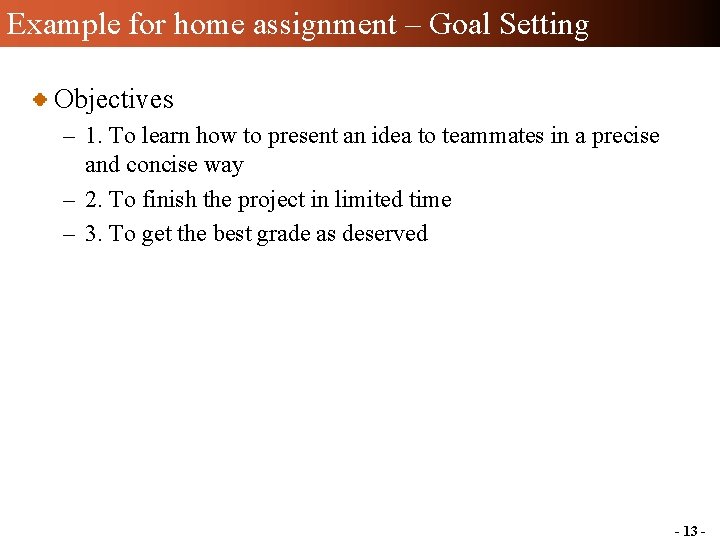 Example for home assignment – Goal Setting

Objectives

– 1. To learn how to present an idea to teammates in a precise and concise way

– 2. To finish the project in limited time

– 3. To get the best grade as deserved

- 13 -